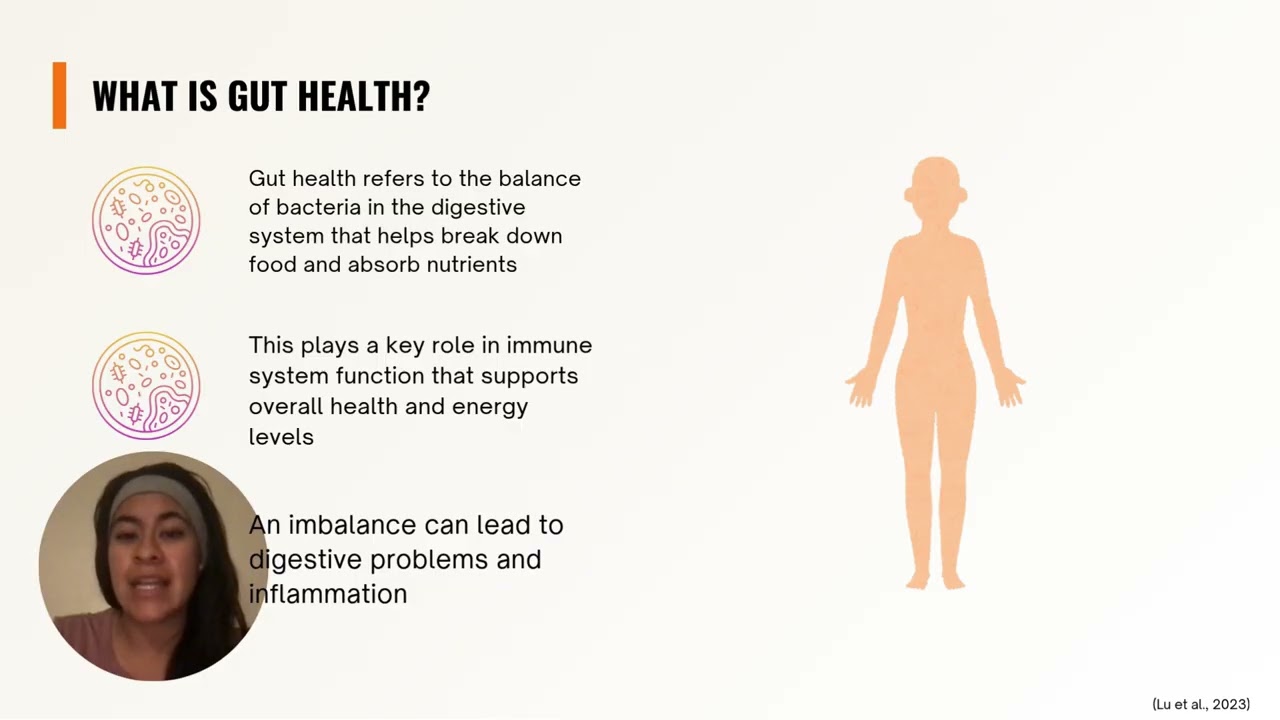 WHAT IS GUT HEALTH?

Gut health refers to the balance of bacteria in the digestive system that helps break down food and absorb nutrients

This plays a key role in immune system function that supports overall health and energy levels

An imbalance can lead to digestive problems and inflammation

(Lu et al., 2023)